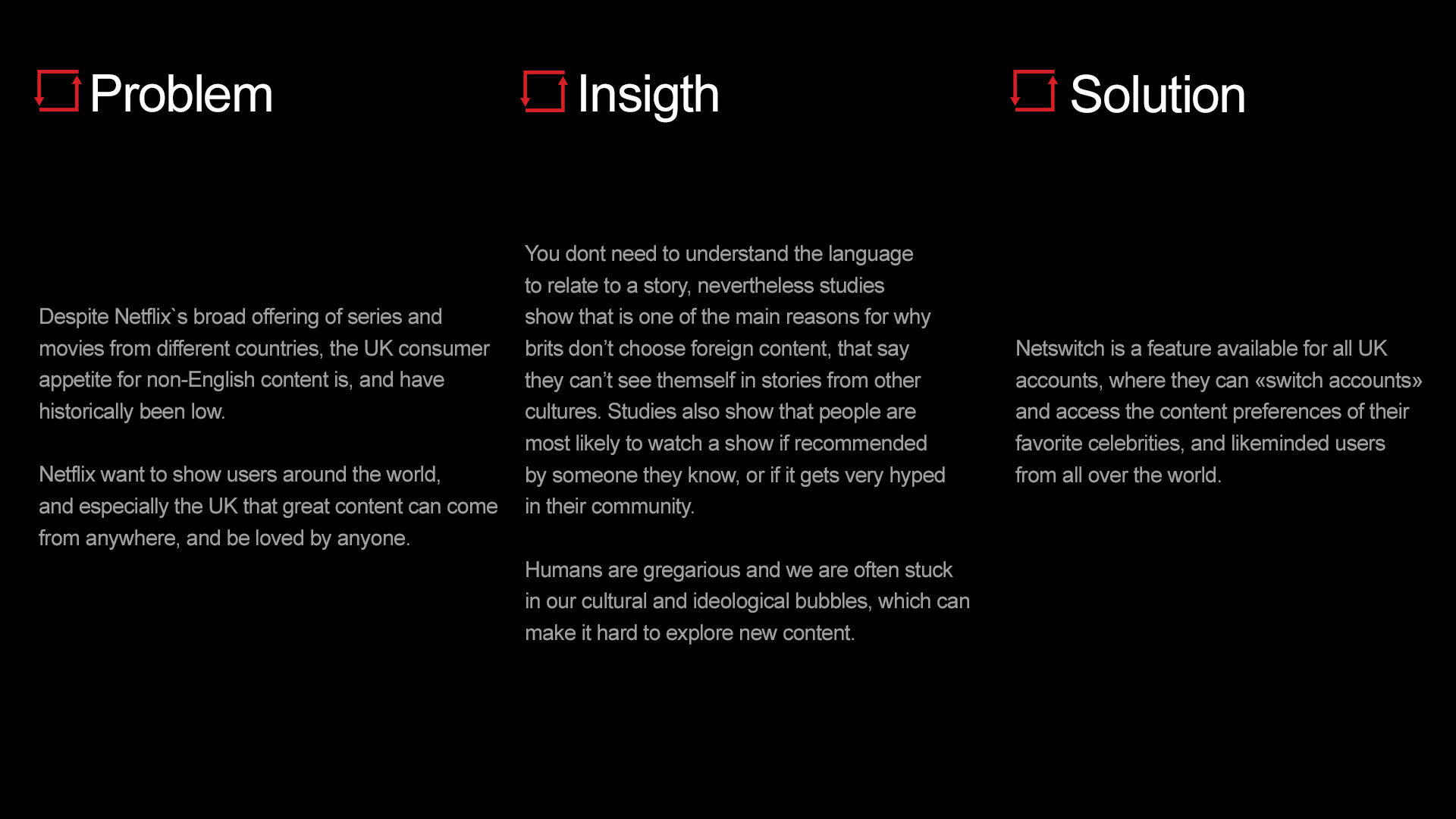 Problem

Despite Netflix`s broad offering of series and movies from different countries, the UK consumer appetite for non-English content is, and have historically been low.

Netflix want to show users around the world, and especially the UK that great content can come from anywhere, and be loved by anyone.

Insigth

You dont need to understand the language to relate to a story, nevertheless studies show that is one of the main reasons for why brits don't choose foreign content, that say they can't see themself in stories from other cultures. Studies also show that people are most likely to watch a show if recommended by someone they know, or if it gets very hyped in their community.

Humans are gregarious and we are often stuck in our cultural and ideological bubbles, which can make it hard to explore new content.

Solution

Netswitch is a feature available for all UK accounts, where they can «switch accounts» and access the content preferences of their favorite celebrities, and likeminded users from all over the world.